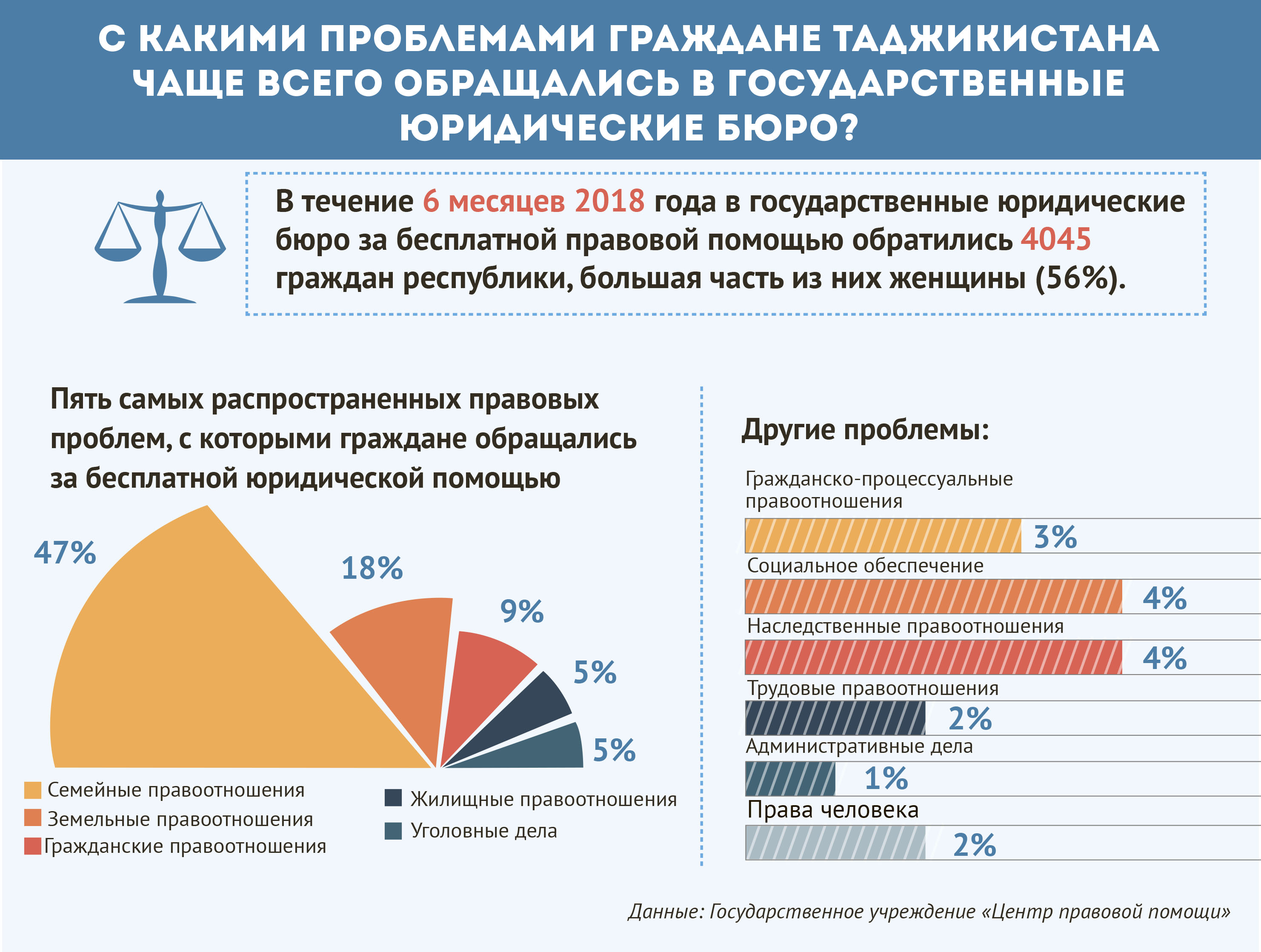 С КАКИМИ ПРОБЛЕМАМИ ГРАЖДАНЕ ТАДЖИКИСТАНА ЧАЩЕ ВСЕГО ОБРАЩАЛИСЬ В ГОСУДАРСТВЕННЫЕ ЮРИДИЧЕСКИЕ БЮРО?

В течение 6 месяцев 2018 года в государственные юридические бюро за бесплатной правовой помощью обратились 4045 граждан республики, большая часть из них женщины (56%).

Пять самых распространенных правовых проблем, с которыми граждане обращались за бесплатной юридической помощью

47%
18%
9%
5%
5%

Семейные правоотношения
Земельные правоотношения
Гражданские правоотношения
Жилищные правоотношения
Уголовные дела

Другие проблемы:

Гражданско-процессуальные правоотношения
3%
Социальное обеспечение
4%
Наследственные правоотношения
4%
Трудовые правоотношения
2%
Административные дела
1%
Права человека
2%

Данные: Государственное учреждение «Центр правовой помощи»